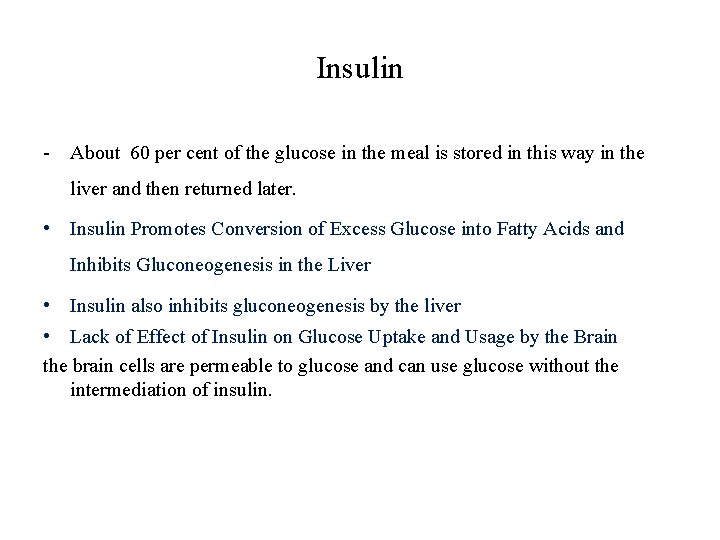 Insulin

- About 60 per cent of the glucose in the meal is stored in this way in the liver and then returned later.

• Insulin Promotes Conversion of Excess Glucose into Fatty Acids and Inhibits Gluconeogenesis in the Liver

• Insulin also inhibits gluconeogenesis by the liver

• Lack of Effect of Insulin on Glucose Uptake and Usage by the Brain

the brain cells are permeable to glucose and can use glucose without the intermediation of insulin.